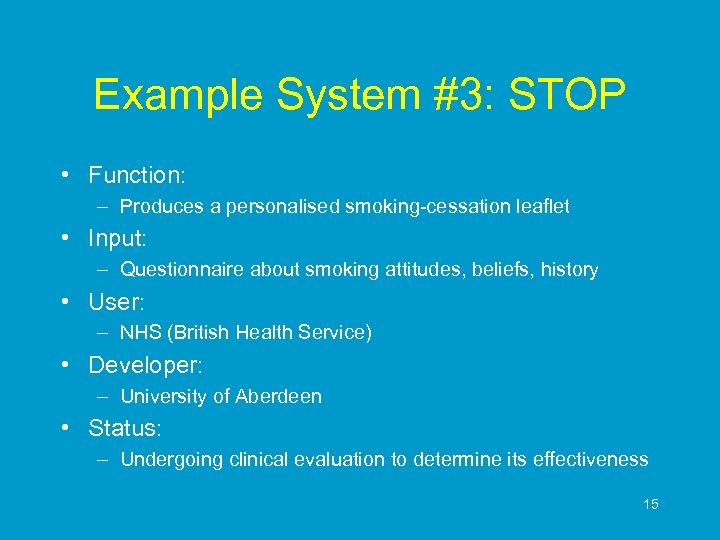 Example System #3: STOP

• Function:
– Produces a personalised smoking-cessation leaflet
• Input:
– Questionnaire about smoking attitudes, beliefs, history
• User:
– NHS (British Health Service)
• Developer:
– University of Aberdeen
• Status:
– Undergoing clinical evaluation to determine its effectiveness

15